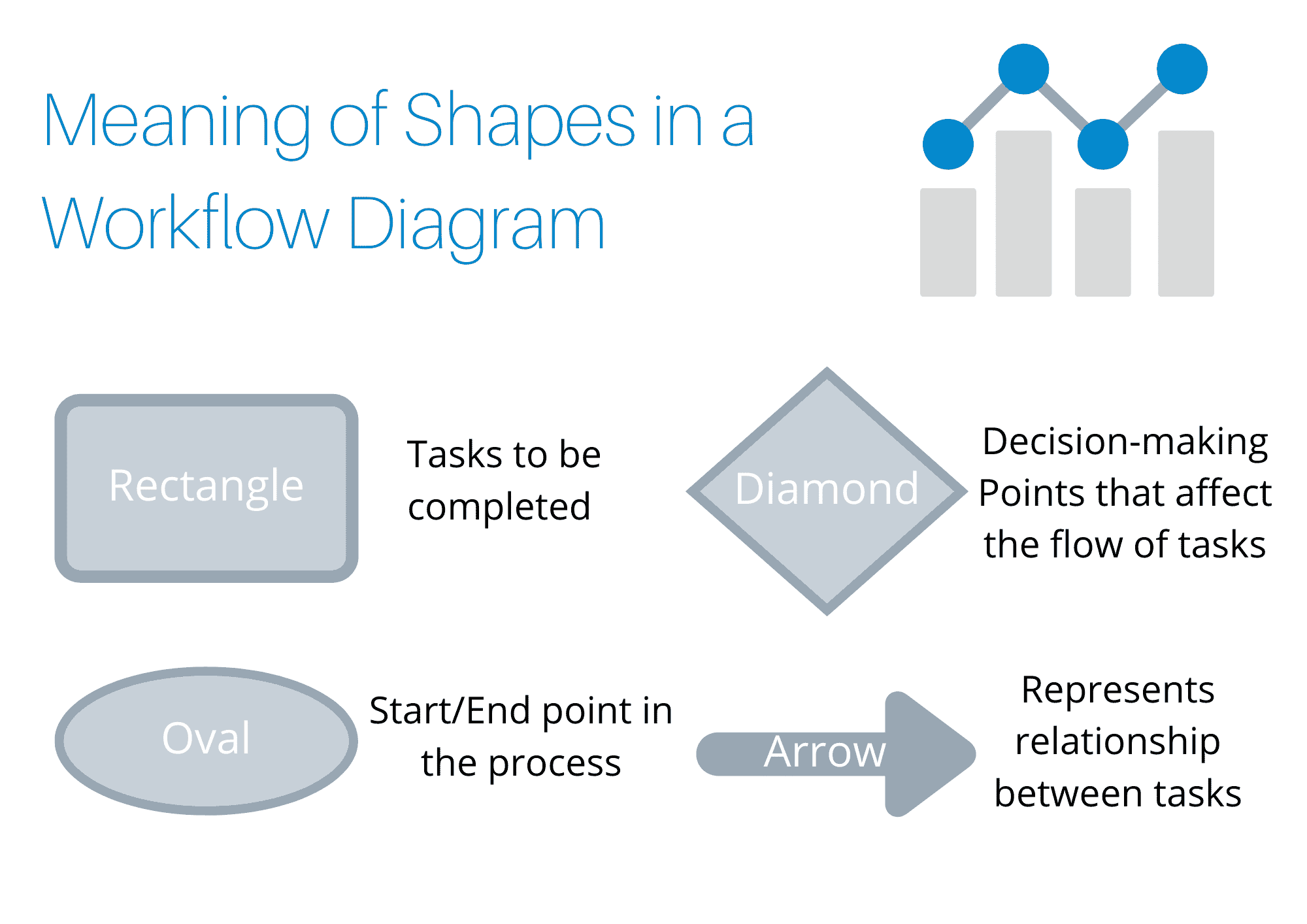 Meaning of Shapes in a Workflow Diagram

Rectangle

Tasks to be completed

Diamond

Decision-making Points that affect the flow of tasks

Oval

Start/End point in the process

Arrow

Represents relationship between tasks